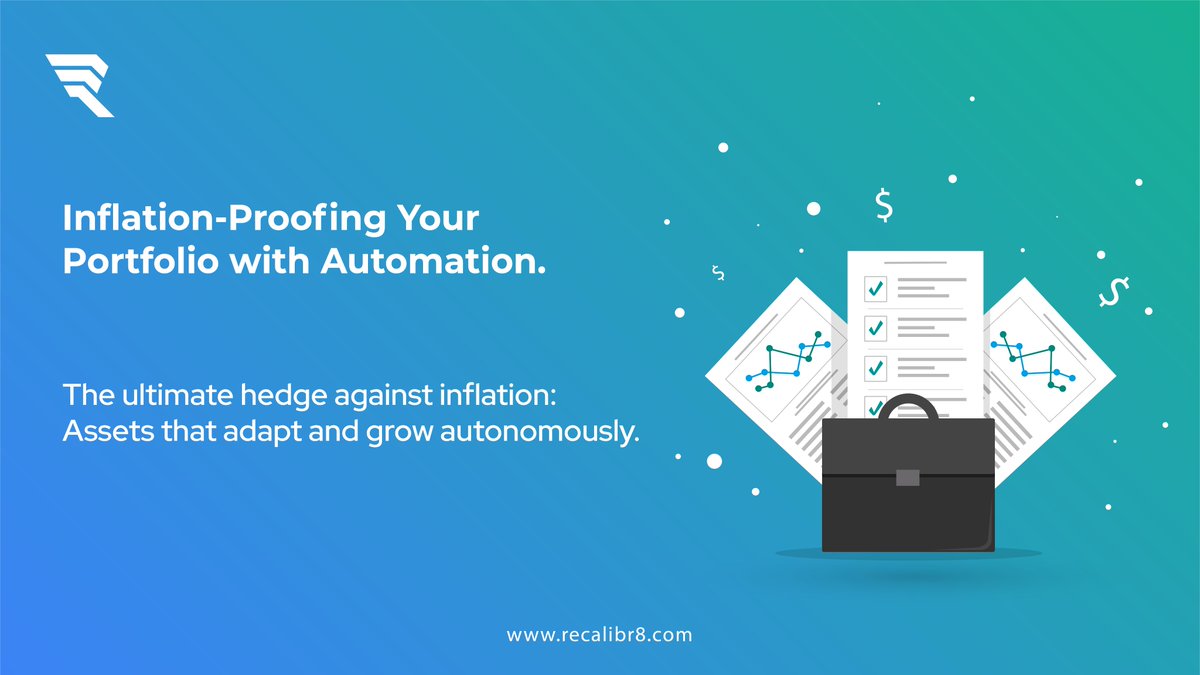 Inflation-Proofing Your Portfolio with Automation.

The ultimate hedge against inflation: Assets that adapt and grow autonomously.

$

$

$

www.recalibr8.com